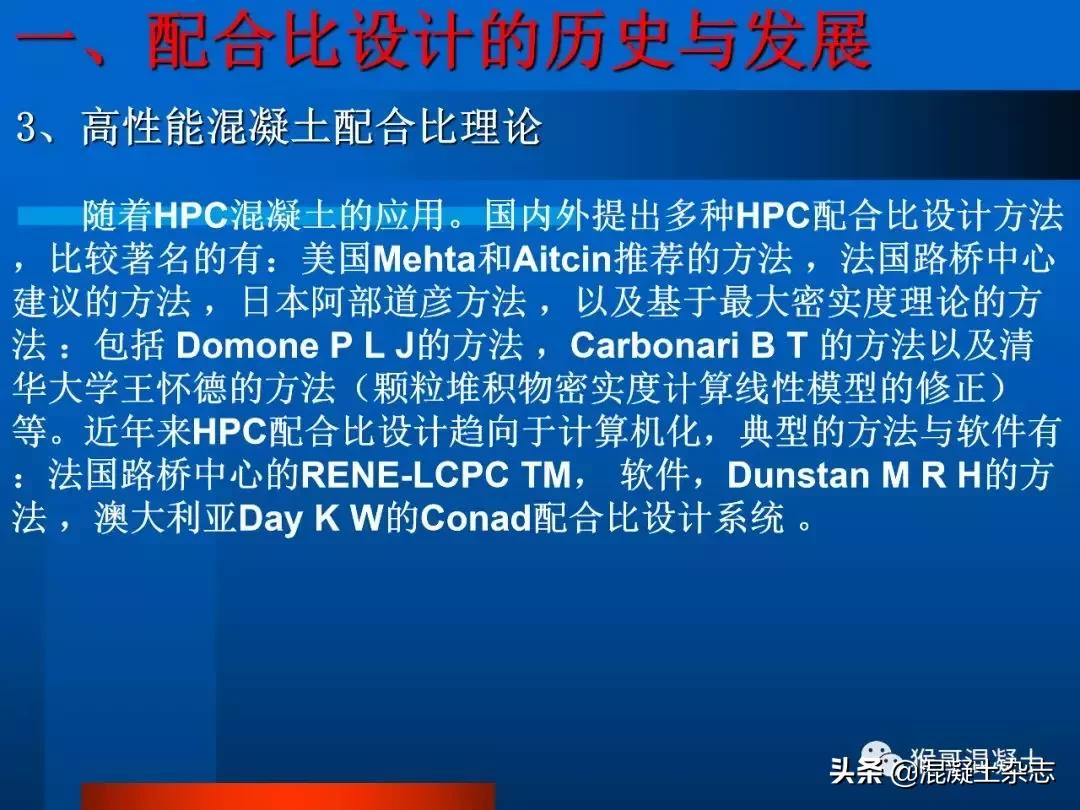 一、配合比设计的历史与发展

3、高性能混凝土配合比理论

随着HPC混凝土的应用。国内外提出多种HPC配合比设计方法，比较著名的有：美国Mehta和Aitcin推荐的方法，法国路桥中心建议的方法，日本阿部道彦方法，以及基于最大密实度理论的方法：包括 Domone P L J的方法，Carbonari B T 的方法以及清华大学王怀德的方法（颗粒堆积物密实度计算线性模型的修正）等。近年来HPC配合比设计趋向于计算机化，典型的方法与软件有：法国路桥中心的RENE-LCPC TM， 软件，Dunstan M R H的方法，澳大利亚Day K W的Conad配合比设计系统 。

猴哥混凝土

头条 @混凝土杂志